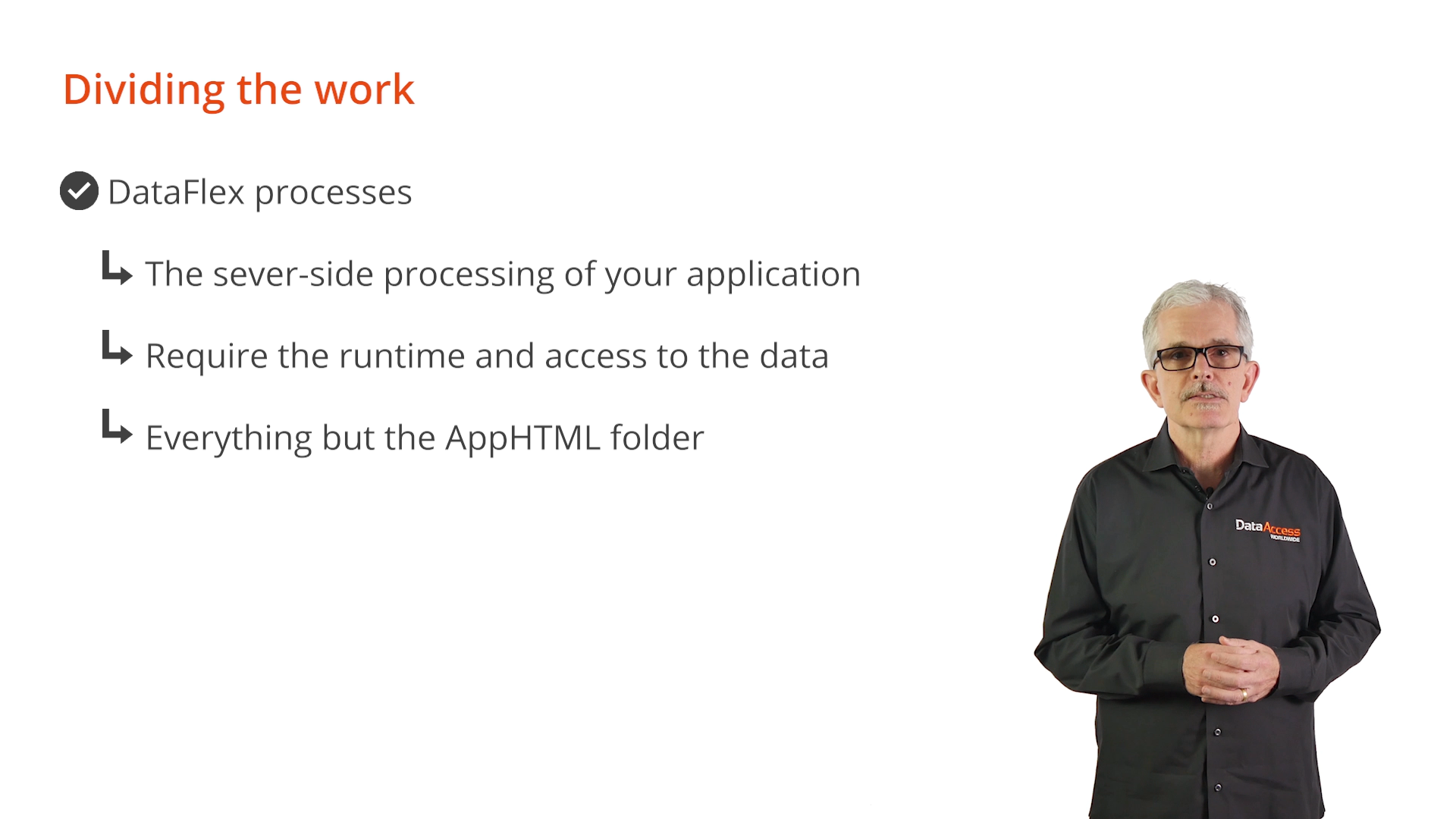 Dividing the work

DataFlex processes

The sever-side processing of your application

Require the runtime and access to the data

Everything but the AppHTML folder

DataAccess WORLDWIDE